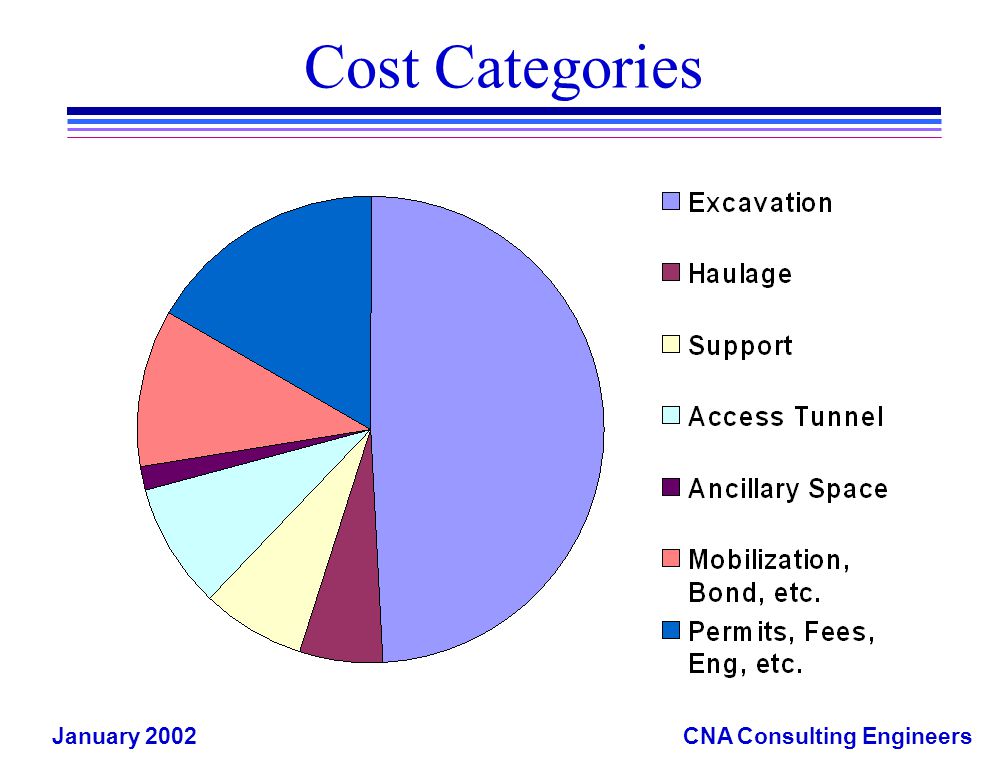 Cost Categories

Excavation
Haulage
Support
Access Tunnel
Ancillary Space
Mobilization, Bond, etc.
Permits, Fees, Eng, etc.

January 2002

CNA Consulting Engineers